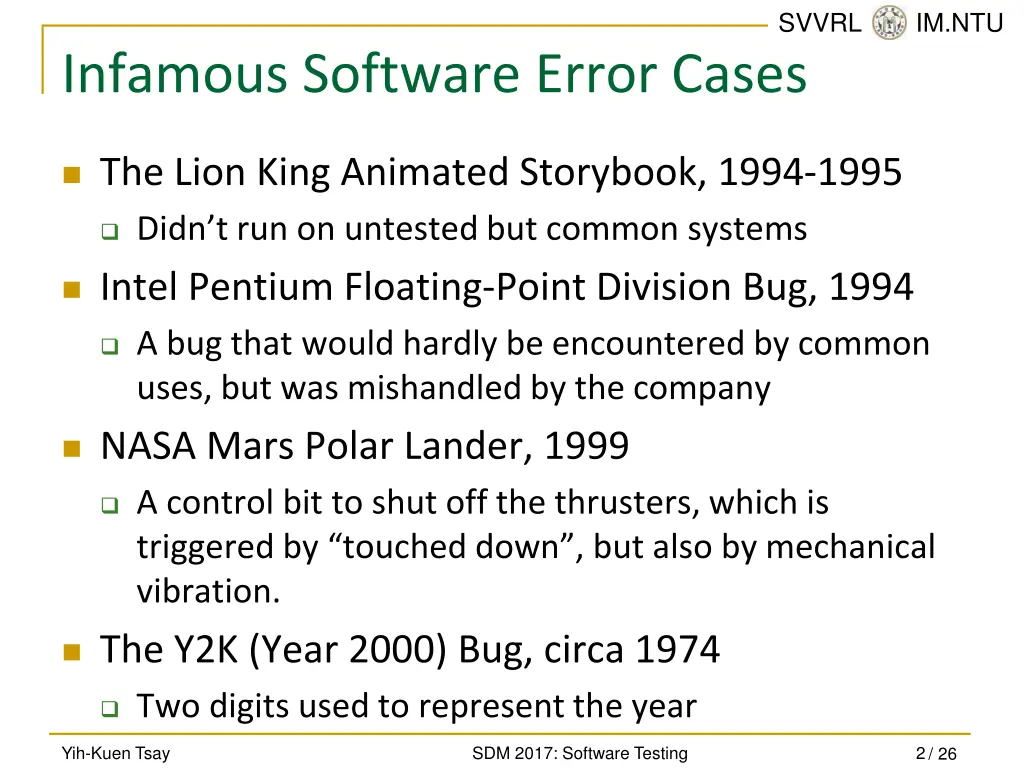 SVVRL IM.NTU

Infamous Software Error Cases

The Lion King Animated Storybook, 1994-1995

Didn’t run on untested but common systems

Intel Pentium Floating-Point Division Bug, 1994

A bug that would hardly be encountered by common uses, but was mishandled by the company

NASA Mars Polar Lander, 1999

A control bit to shut off the thrusters, which is triggered by “touched down”, but also by mechanical vibration.

The Y2K (Year 2000) Bug, circa 1974

Two digits used to represent the year

Yih-Kuen Tsay SDM 2017: Software Testing 2 / 26